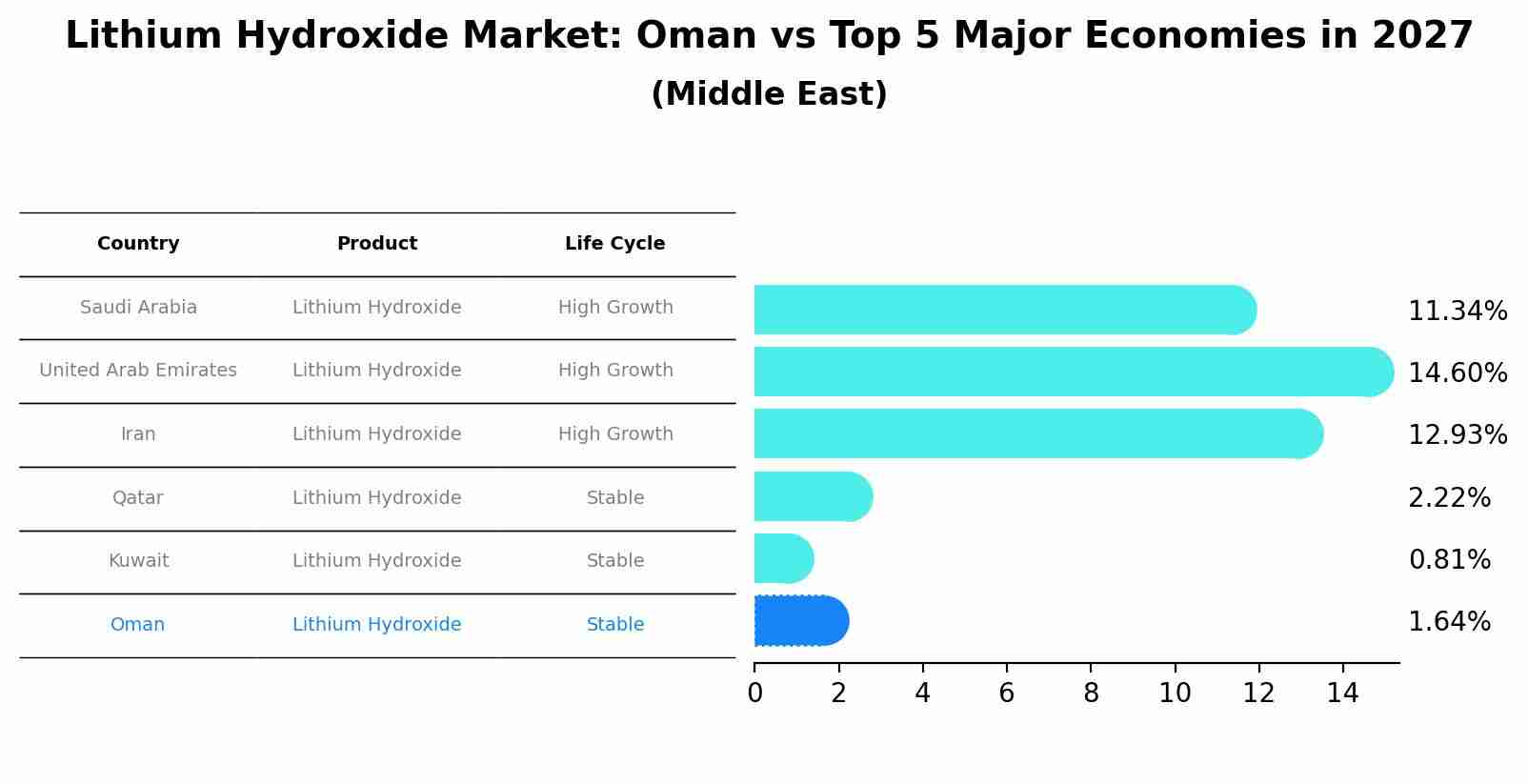 Lithium Hydroxide Market: Oman vs Top 5 Major Economies in 2027
(Middle East)

| Country | Product | Life Cycle |
|---|---|---|
| Saudi Arabia | Lithium Hydroxide | High Growth |
| United Arab Emirates | Lithium Hydroxide | High Growth |
| Iran | Lithium Hydroxide | High Growth |
| Qatar | Lithium Hydroxide | Stable |
| Kuwait | Lithium Hydroxide | Stable |
| Oman | Lithium Hydroxide | Stable |

11.34%
14.60%
12.93%
2.22%
0.81%
1.64%

0 2 4 6 8 10 12 14